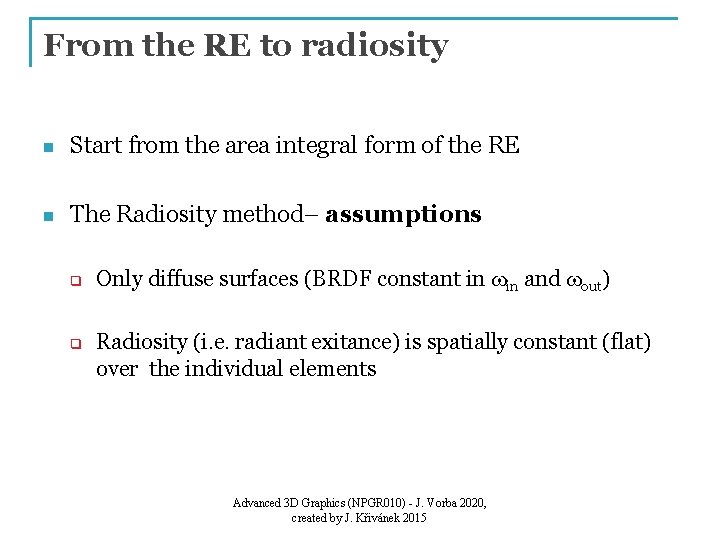 From the RE to radiosity

Start from the area integral form of the RE

The Radiosity method– **assumptions**

Only diffuse surfaces (BRDF constant in $\omega_{in}$ and $\omega_{out}$)

Radiosity (i.e. radiant exitance) is spatially constant (flat) over the individual elements

Advanced 3D Graphics (NPGR010) - J. Vorba 2020, created by J. Křivánek 2015